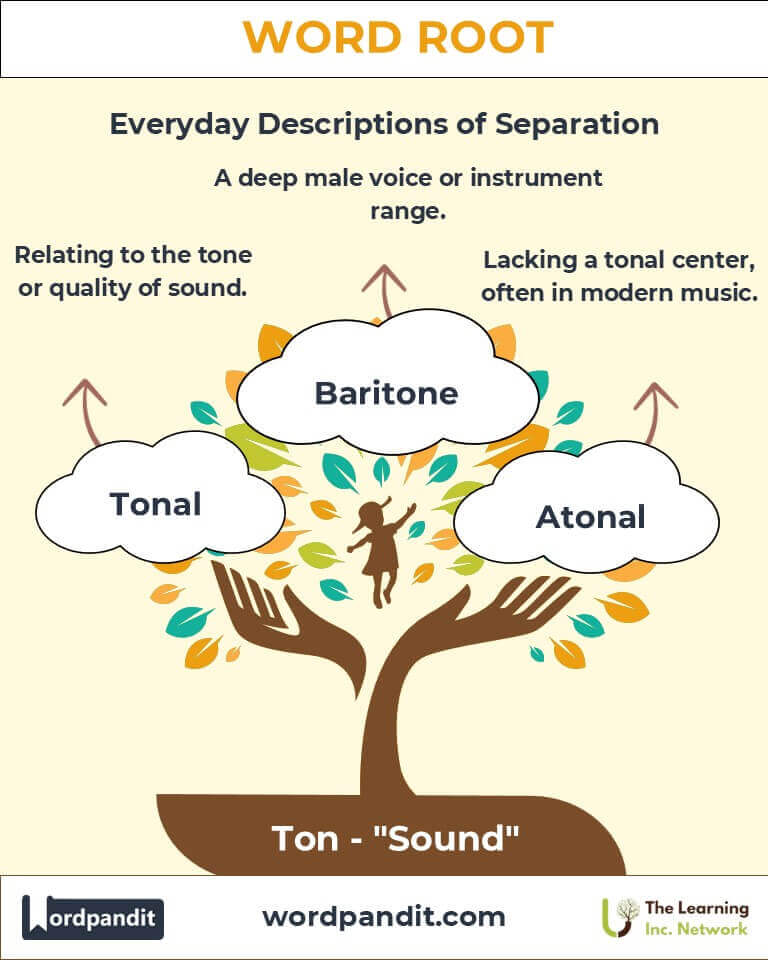 WORD ROOT

Everyday Descriptions of Separation

A deep male voice or instrument range.

Relating to the tone or quality of sound.

Lacking a tonal center, often in modern music.

Baritone

Tonal

Atonal

Ton - "Sound"

Wordpandit

wordpandit.com

The Learning Inc. Network